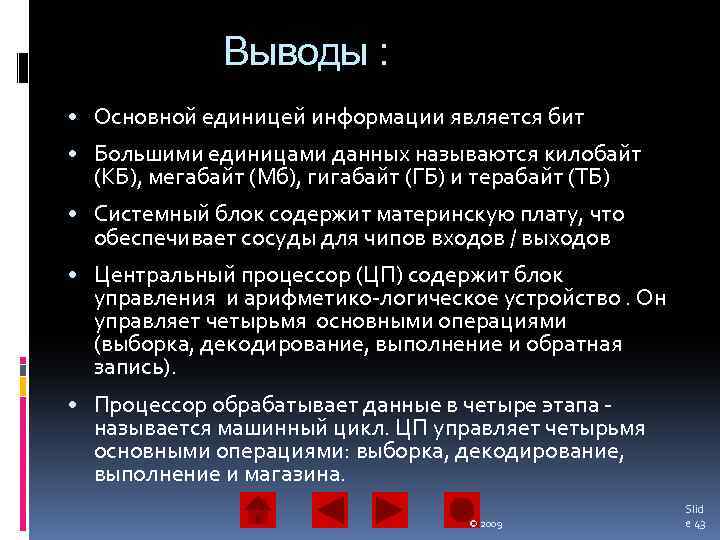 Выводы :

• Основной единицей информации является бит

• Большими единицами данных называются килобайт (КБ), мегабайт (Мб), гигабайт (ГБ) и терабайт (ТБ)

• Системный блок содержит материнскую плату, что обеспечивает сосуды для чипов входов / выходов

• Центральный процессор (ЦП) содержит блок управления и арифметико-логическое устройство . Он управляет четырьмя основными операциями (выборка, декодирование, выполнение и обратная запись).

• Процессор обрабатывает данные в четыре этапа - называется машинный цикл. ЦП управляет четырьмя основными операциями: выборка, декодирование, выполнение и магазина.

© 2009

Slide 43